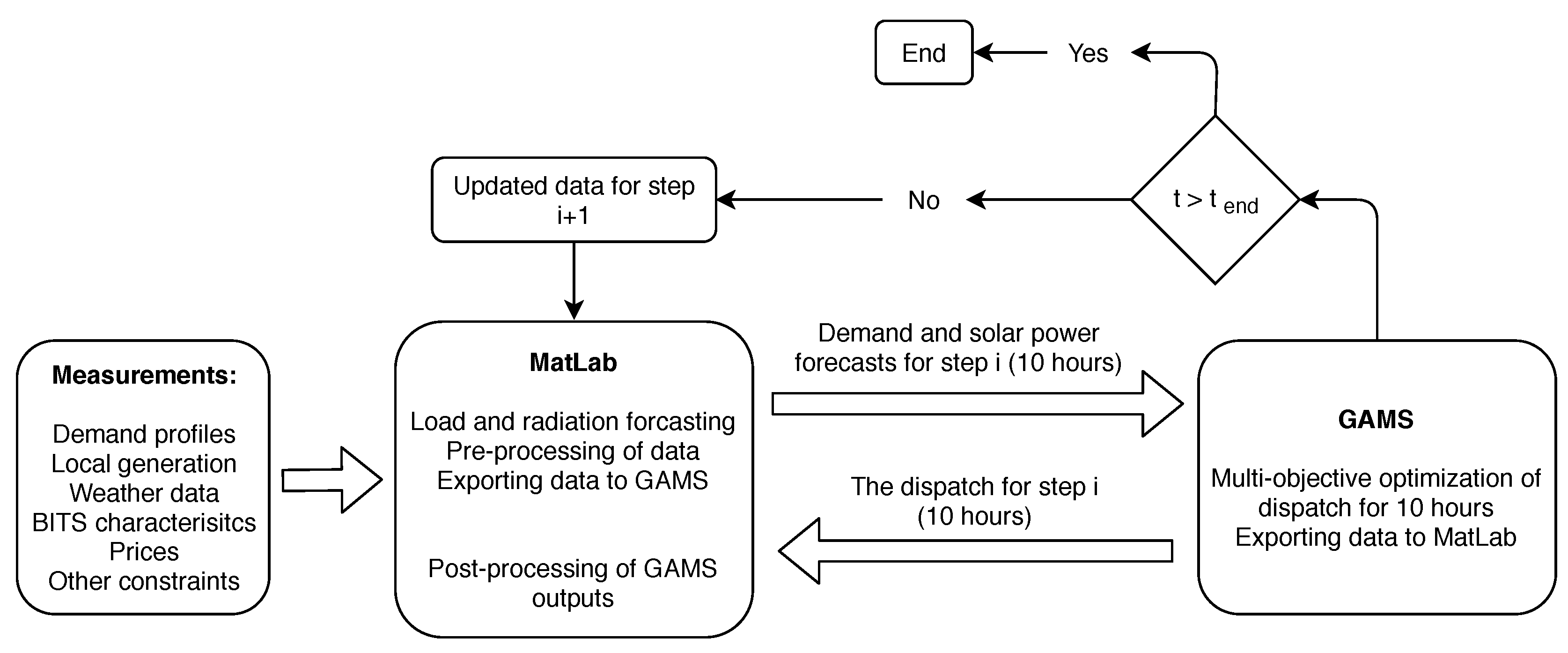 End

Yes

Updated data for step i+1

No

$t > t_{end}$

Measurements:

Demand profiles
Local generation
Weather data
BITS characterisitcs
Prices
Other constraints

MatLab

Load and radiation forcasting
Pre-processing of data
Exporting data to GAMS

Post-processing of GAMS outputs

Demand and solar power forecasts for step i (10 hours)

The dispatch for step i (10 hours)

GAMS

Multi-objective optimization of dispatch for 10 hours
Exporting data to MatLab